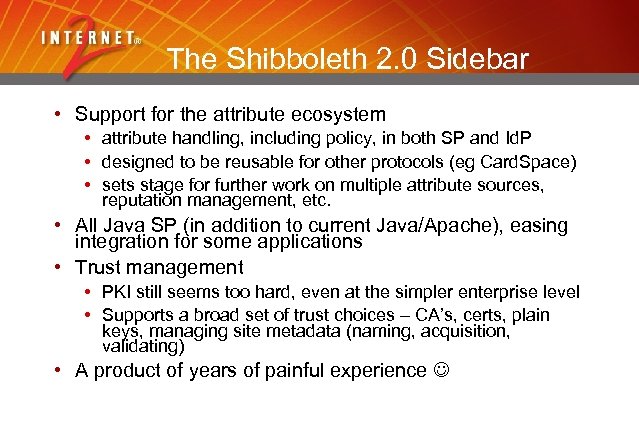 INTERNET® 2

The Shibboleth 2.0 Sidebar

• Support for the attribute ecosystem
• attribute handling, including policy, in both SP and IdP
• designed to be reusable for other protocols (eg CardSpace)
• sets stage for further work on multiple attribute sources, reputation management, etc.
• All Java SP (in addition to current Java/Apache), easing integration for some applications
• Trust management
• PKI still seems too hard, even at the simpler enterprise level
• Supports a broad set of trust choices – CA's, certs, plain keys, managing site metadata (naming, acquisition, validating)
• A product of years of painful experience ☺